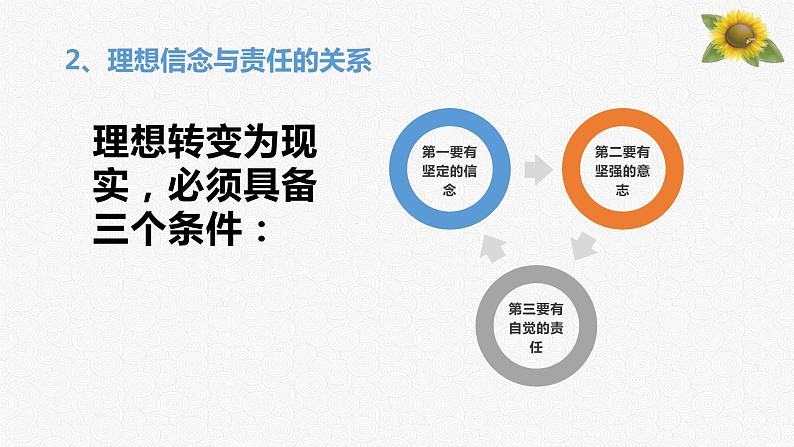 2、理想信念与责任的关系

理想转变为现实，必须具备三个条件：

第一要有坚定的信念

第二要有坚强的意志

第三要有自觉的责任